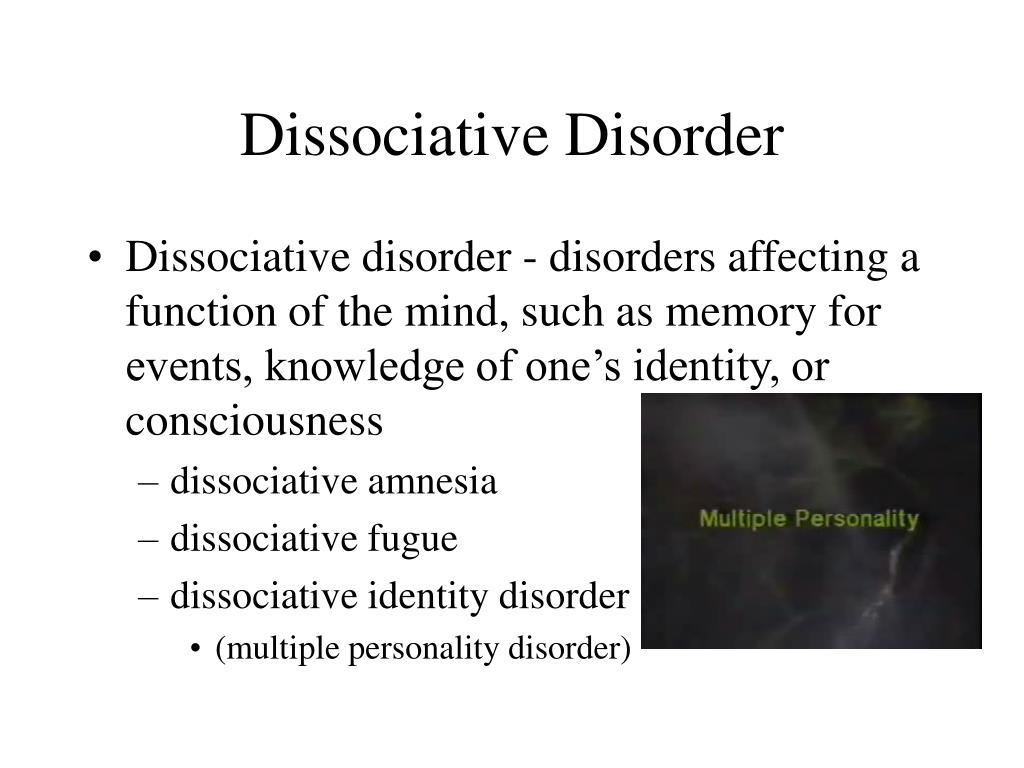 Dissociative Disorder

• Dissociative disorder - disorders affecting a function of the mind, such as memory for events, knowledge of one's identity, or consciousness
  – dissociative amnesia
  – dissociative fugue
  – dissociative identity disorder
    • (multiple personality disorder)

Multiple Personality